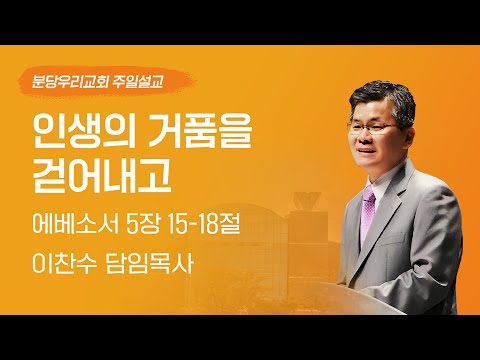 분당우리교회 주일설교

인생의 거품을 걷어내고

에베소서 5장 15-18절

이찬수 담임목사